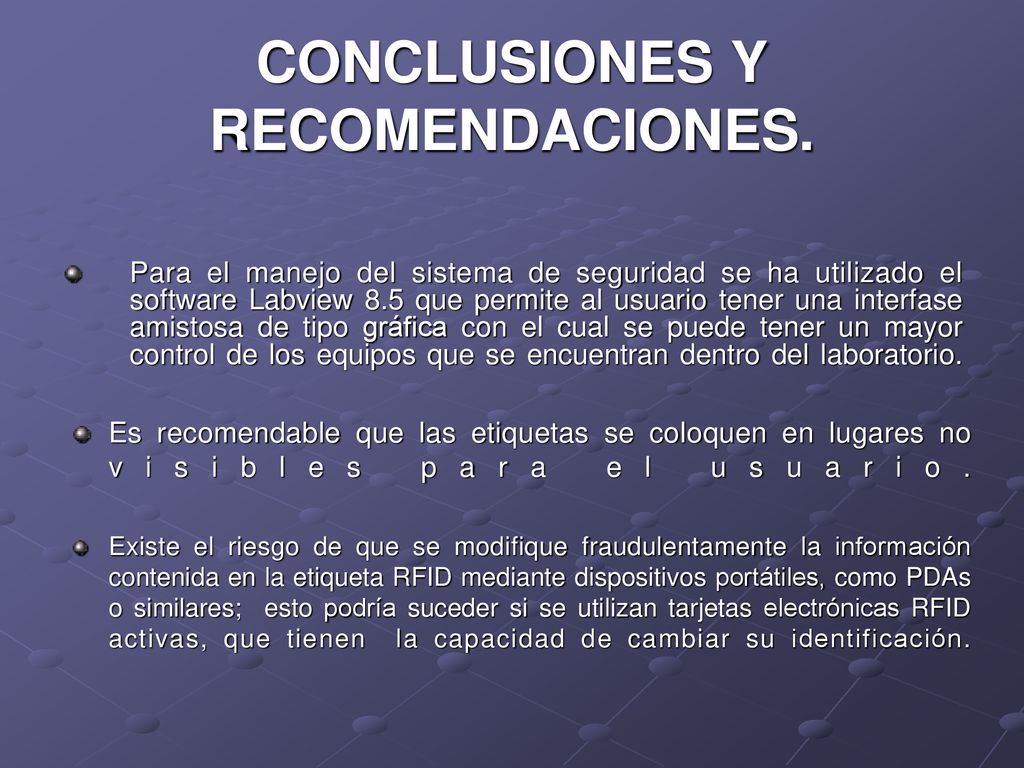 CONCLUSIONES Y RECOMENDACIONES.

Para el manejo del sistema de seguridad se ha utilizado el software Labview 8.5 que permite al usuario tener una interfase amistosa de tipo gráfica con el cual se puede tener un mayor control de los equipos que se encuentran dentro del laboratorio.

Es recomendable que las etiquetas se coloquen en lugares no visibles para el usuario.

Existe el riesgo de que se modifique fraudulentamente la información contenida en la etiqueta RFID mediante dispositivos portátiles, como PDAs o similares; esto podría suceder si se utilizan tarjetas electrónicas RFID activas, que tienen la capacidad de cambiar su identificación.